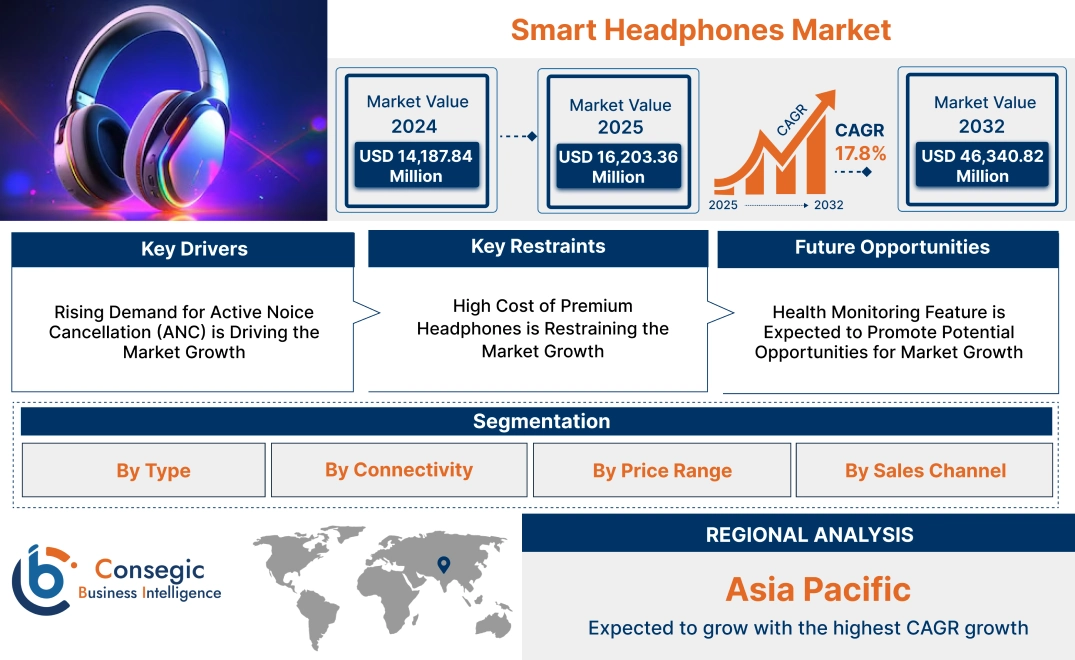 Smart Headphones Market

Market Value 2024
USD 14,187.84 Million

Market Value 2025
USD 16,203.36 Million

CAGR
CAGR 17.8%
2025 2032

Market Value 2032
USD 46,340.82 Million

Key Drivers
Rising Demand for Active Noice Cancellation (ANC) is Driving the Market Growth

Key Restraints
High Cost of Premium Headphones is Restraining the Market Growth

Future Opportunities
Health Monitoring Feature is Expected to Promote Potential Opportunities for Market Growth

Segmentation

By Type

By Connectivity

By Price Range

By Sales Channel

Consegic Business Intelligence

REGIONAL ANALYSIS

Asia Pacific

Expected to grow with the highest CAGR growth